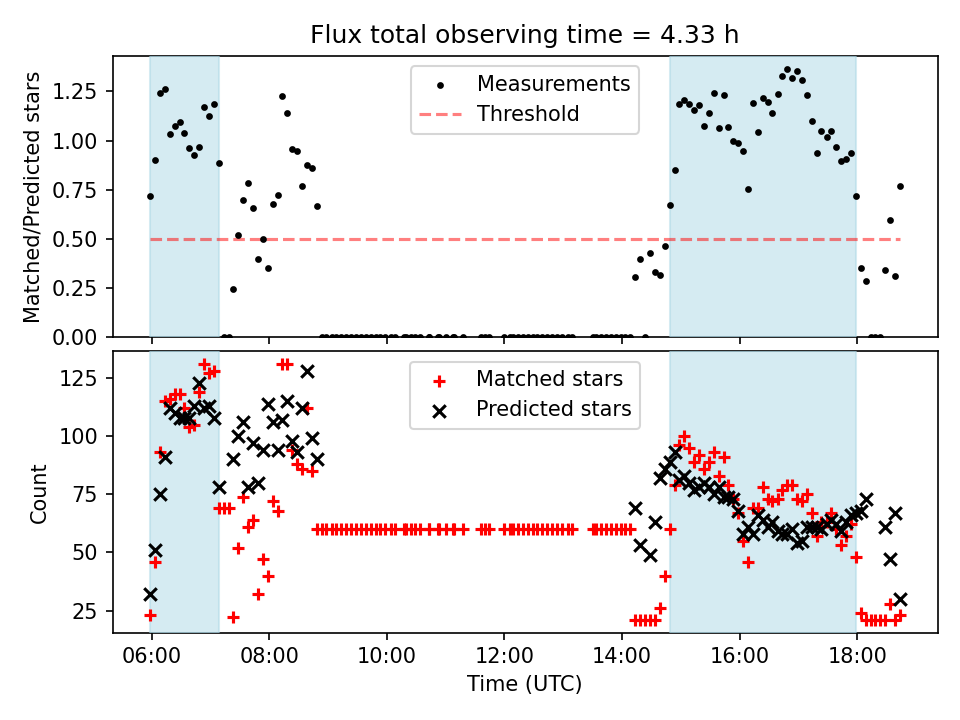 Flux total observing time = 4.33 h

Matched/Predicted stars

1.25
1.00
0.75
0.50
0.25
0.00

Measurements
Threshold

Count

125
100
75
50
25

Matched stars
Predicted stars

06:00
08:00
10:00
12:00
14:00
16:00
18:00

Time (UTC)